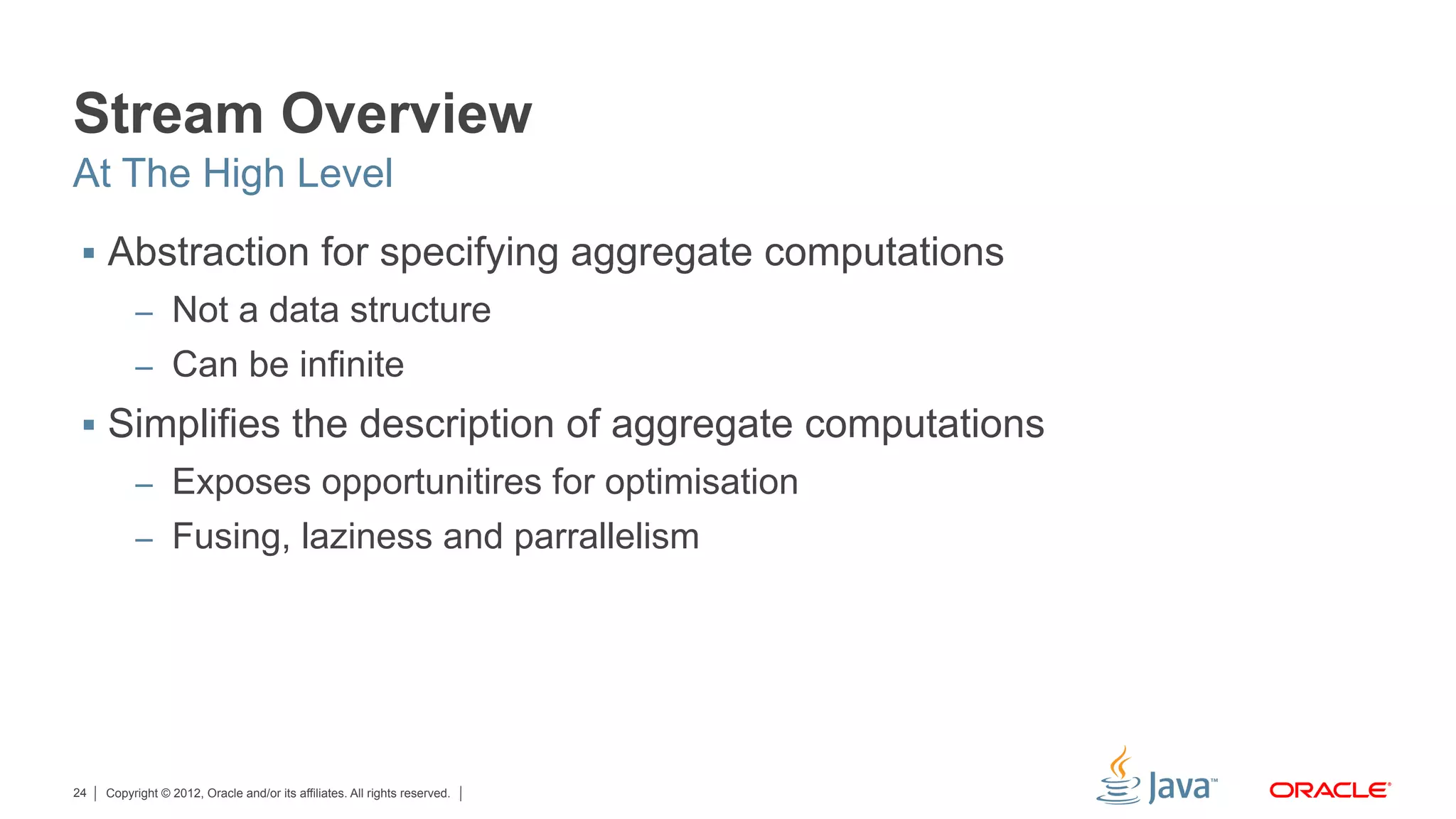 Stream Overview
At The High Level

▪ Abstraction for specifying aggregate computations
– Not a data structure
– Can be infinite

▪ Simplifies the description of aggregate computations
– Exposes opportunitires for optimisation
– Fusing, laziness and parrallelism

24 | Copyright © 2012, Oracle and/or its affiliates. All rights reserved. |

Java™ ORACLE®